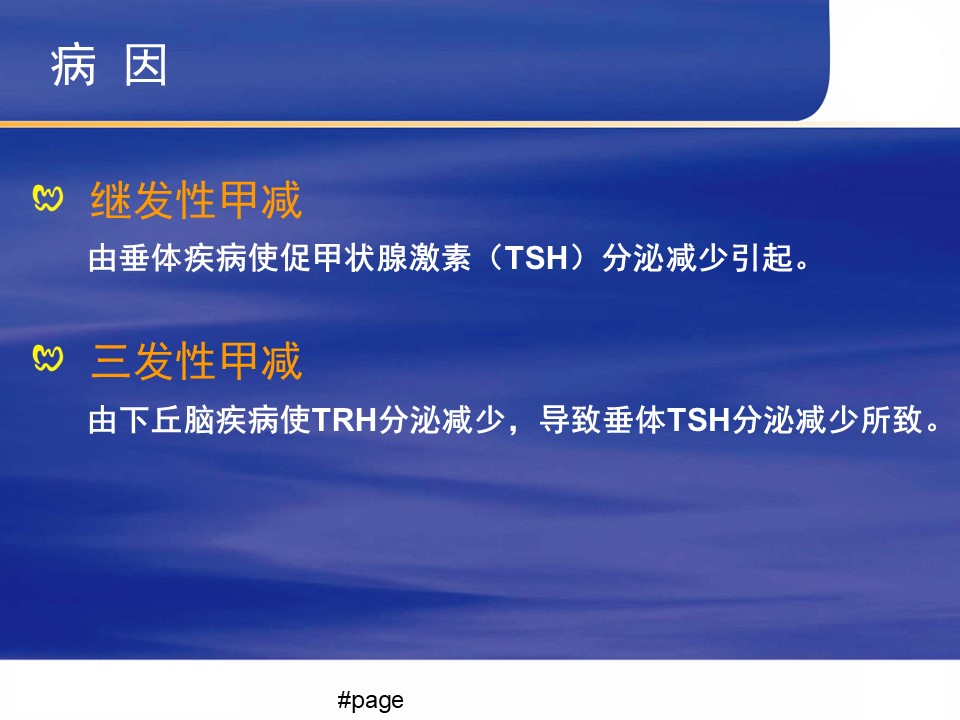 病 因

继发性甲减

由垂体疾病使促甲状腺激素（TSH）分泌减少引起。

三发性甲减

由下丘脑疾病使TRH分泌减少，导致垂体TSH分泌减少所致。

#page